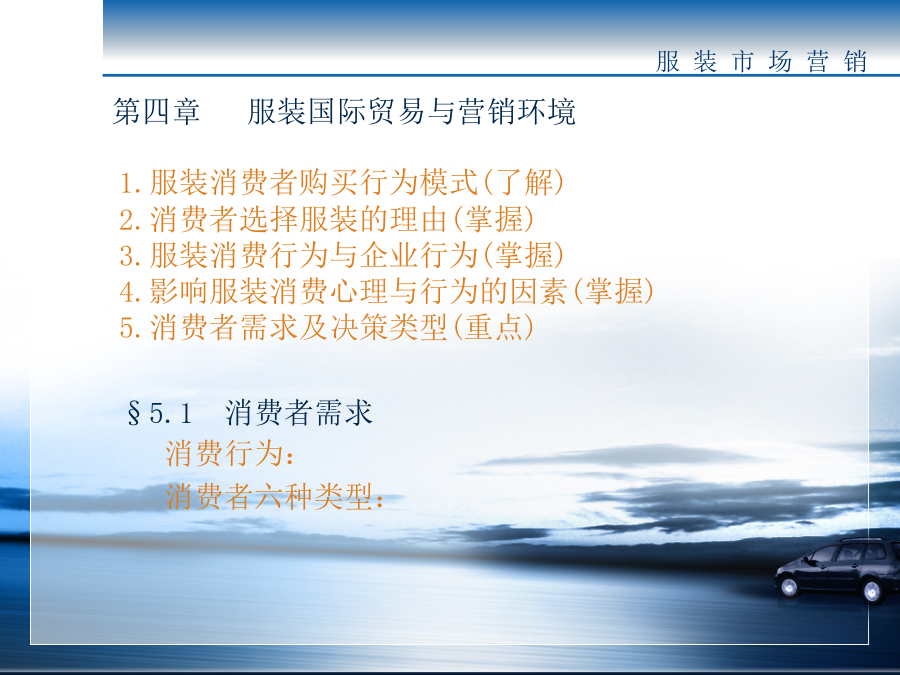 服装市场营销

第四章　服装国际贸易与营销环境

1.服装消费者购买行为模式(了解)
2.消费者选择服装的理由(掌握)
3.服装消费行为与企业行为(掌握)
4.影响服装消费心理与行为的因素(掌握)
5.消费者需求及决策类型(重点)

§5.1　消费者需求
消费行为:
消费者六种类型: